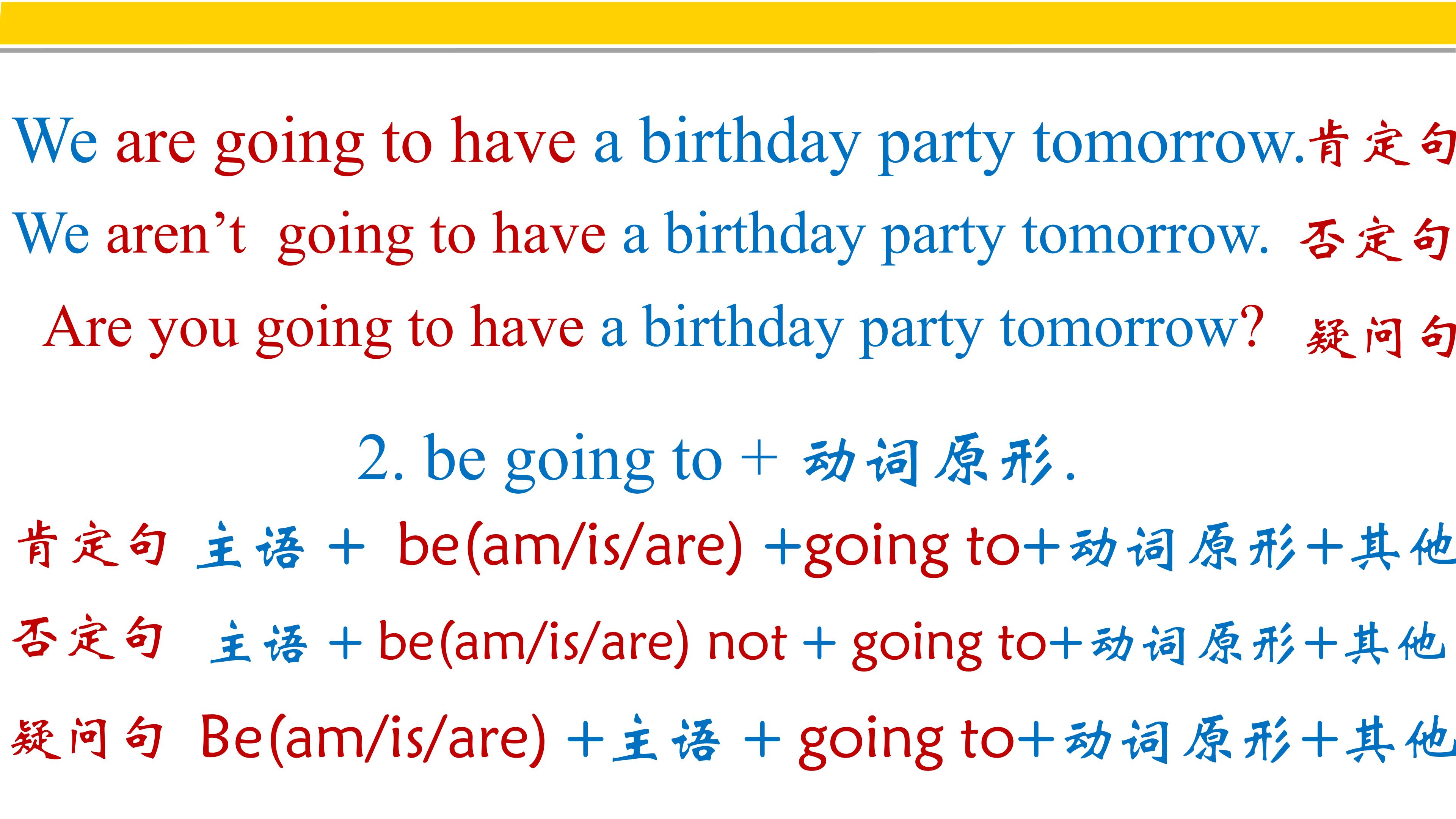 We are going to have a birthday party tomorrow.肯定句
We aren’t going to have a birthday party tomorrow. 否定句
Are you going to have a birthday party tomorrow? 疑问句

2. be going to + 动词原形.
肯定句 主语 + be(am/is/are) +going to+动词原形+其他
否定句 主语 + be(am/is/are) not + going to+动词原形+其他
疑问句 Be(am/is/are) +主语 + going to+动词原形+其他